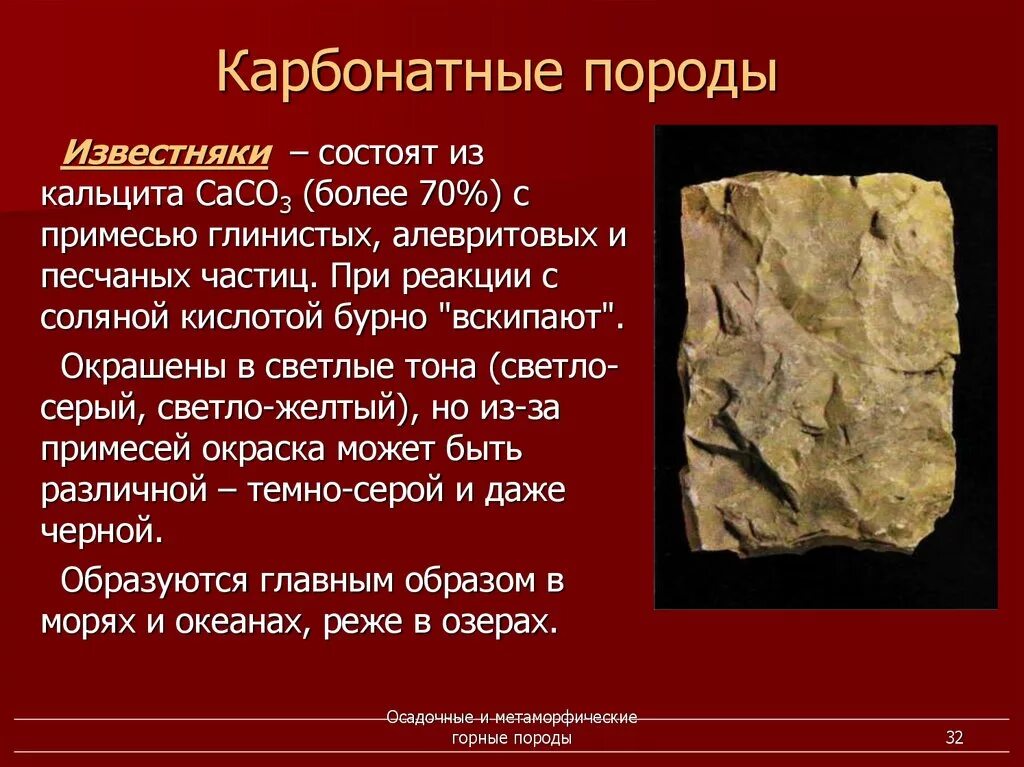 Карбонатные породы

Известняки – состоят из кальцита $CaCO_3$ (более 70%) с примесью глинистых, алевритовых и песчаных частиц. При реакции с соляной кислотой бурно "вскипают".

Окрашены в светлые тона (светло-серый, светло-желтый), но из-за примесей окраска может быть различной – темно-серой и даже черной.

Образуются главным образом в морях и океанах, реже в озерах.

Осадочные и метаморфические горные породы

32